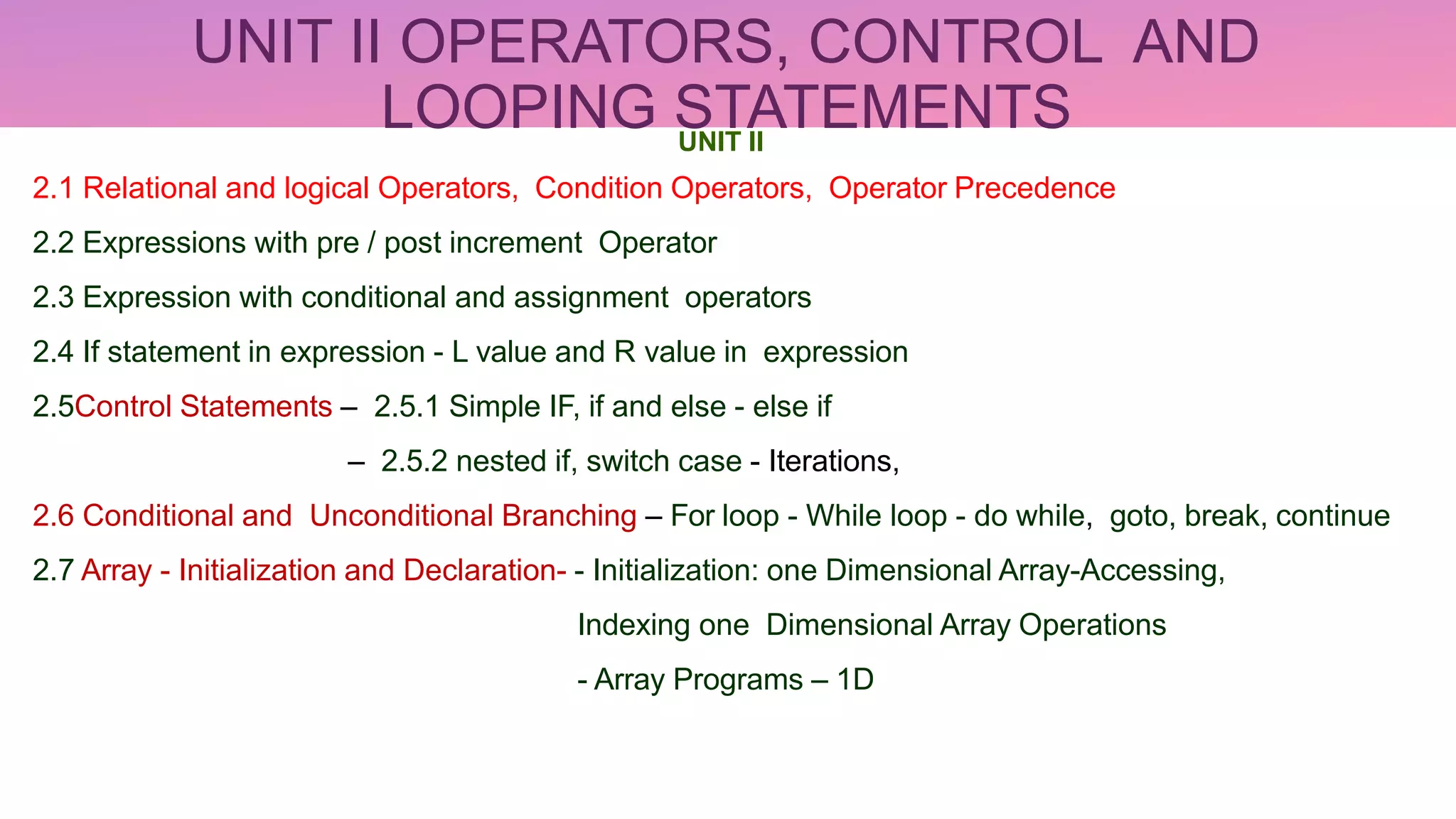 UNIT II OPERATORS, CONTROL AND LOOPING STATEMENTS

UNIT II

2.1 Relational and logical Operators, Condition Operators, Operator Precedence

2.2 Expressions with pre / post increment Operator

2.3 Expression with conditional and assignment operators

2.4 If statement in expression - L value and R value in expression

2.5Control Statements – 2.5.1 Simple IF, if and else - else if

– 2.5.2 nested if, switch case - Iterations,

2.6 Conditional and Unconditional Branching – For loop - While loop - do while, goto, break, continue

2.7 Array - Initialization and Declaration- - Initialization: one Dimensional Array-Accessing,

Indexing one Dimensional Array Operations

- Array Programs – 1D